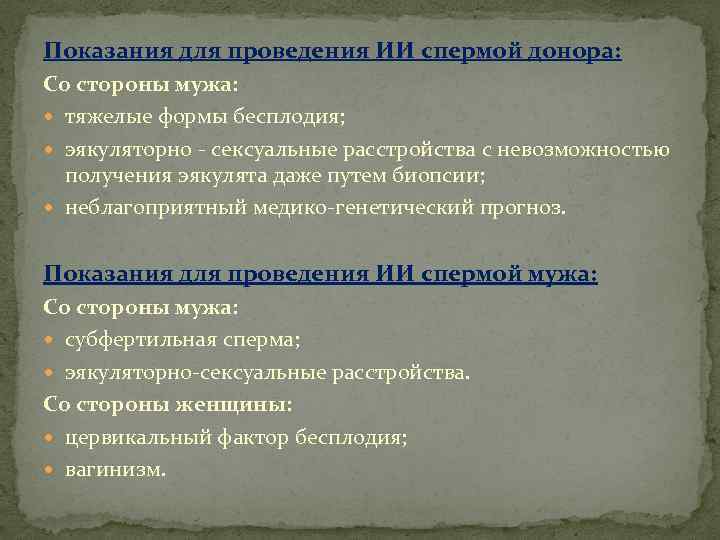 Показания для проведения ИИ спермой донора:
Со стороны мужа:
тяжелые формы бесплодия;
эякуляторно - сексуальные расстройства с невозможностью получения эякулята даже путем биопсии;
неблагоприятный медико-генетический прогноз.

Показания для проведения ИИ спермой мужа:
Со стороны мужа:
субфертильная сперма;
эякуляторно-сексуальные расстройства.
Со стороны женщины:
цервикальный фактор бесплодия;
вагинизм.